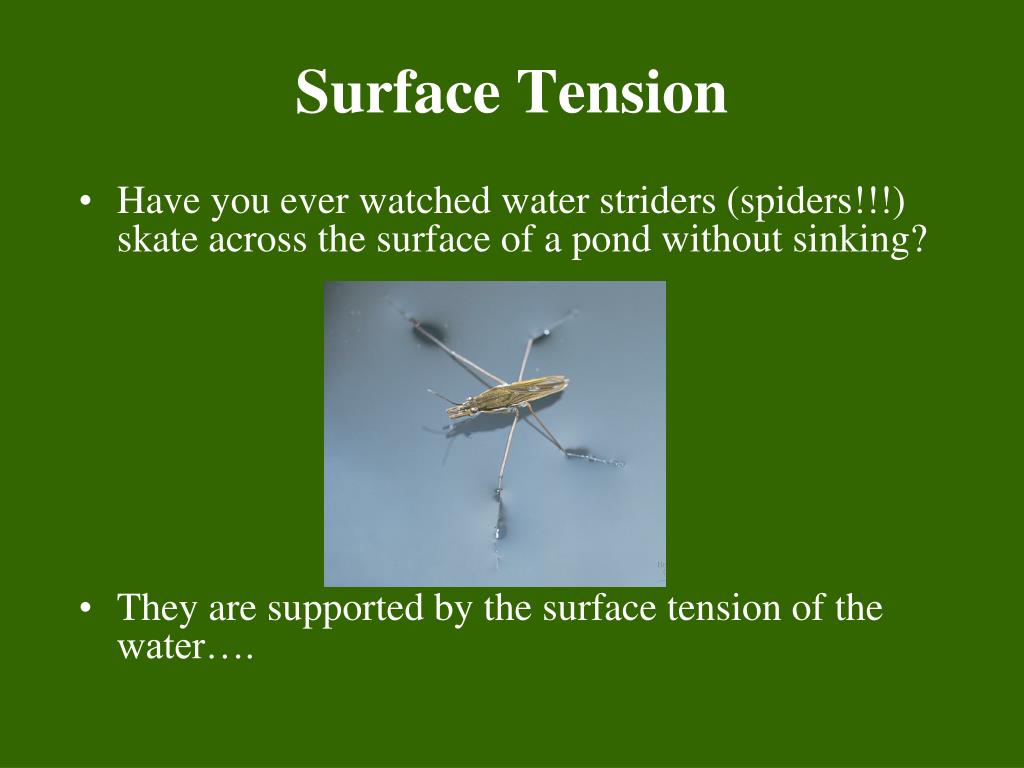 Surface Tension

• Have you ever watched water striders (spiders!!!) skate across the surface of a pond without sinking?

• They are supported by the surface tension of the water….